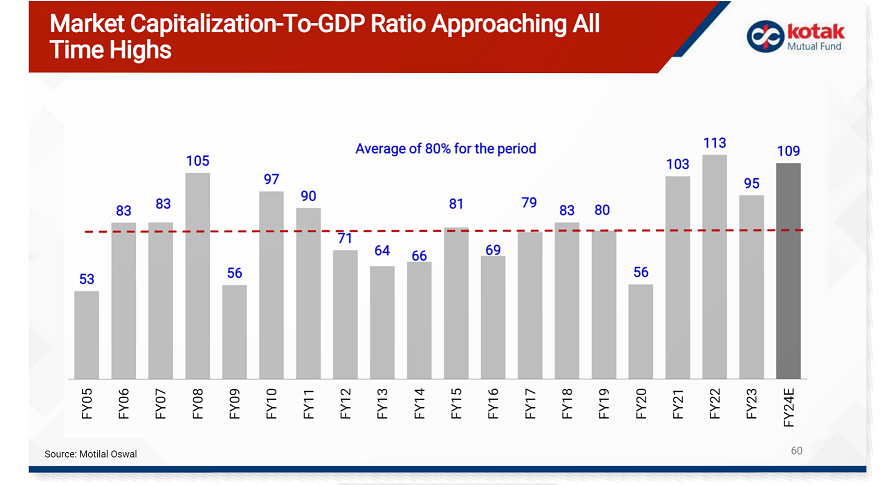 Market Capitalization-To-GDP Ratio Approaching All Time Highs

kotak Mutual Fund

Average of 80% for the period

53 83 83 105 56 97 90 71 64 66 81 69 79 83 80 56 103 113 95 109

FY05 FY06 FY07 FY08 FY09 FY10 FY11 FY12 FY13 FY14 FY15 FY16 FY17 FY18 FY19 FY20 FY21 FY22 FY23 FY24E

Source: Motilal Oswal

60